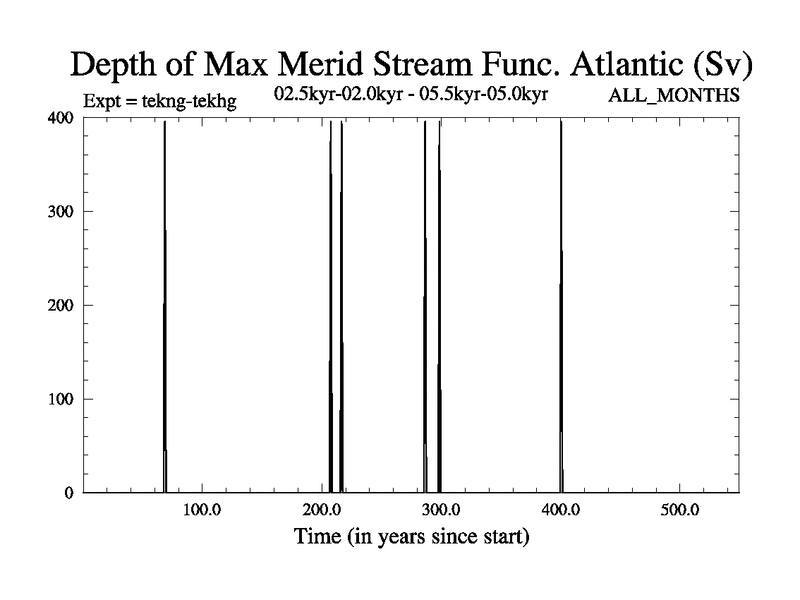 Depth of Max Merid Stream Func. Atlantic (Sv)

Expt = tekng-tekhg

02.5kyr-02.0kyr - 05.5kyr-05.0kyr

ALL_MONTHS

400
300
200
100
0

100.0
200.0
300.0
400.0
500.0

Time (in years since start)